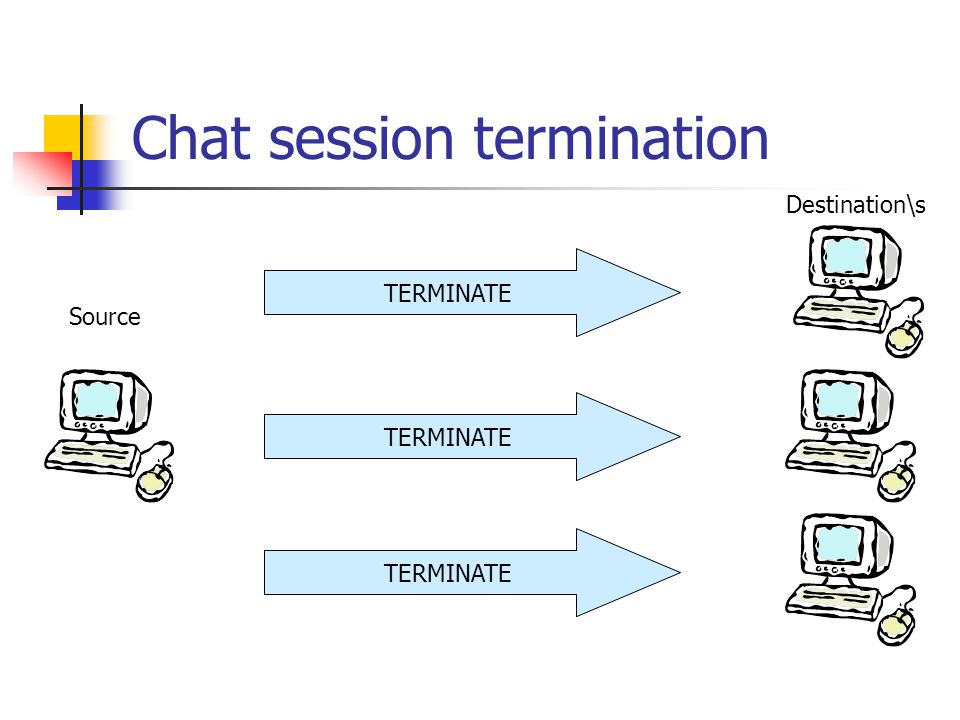 Chat session termination

Destination\s

Source

TERMINATE

TERMINATE

TERMINATE